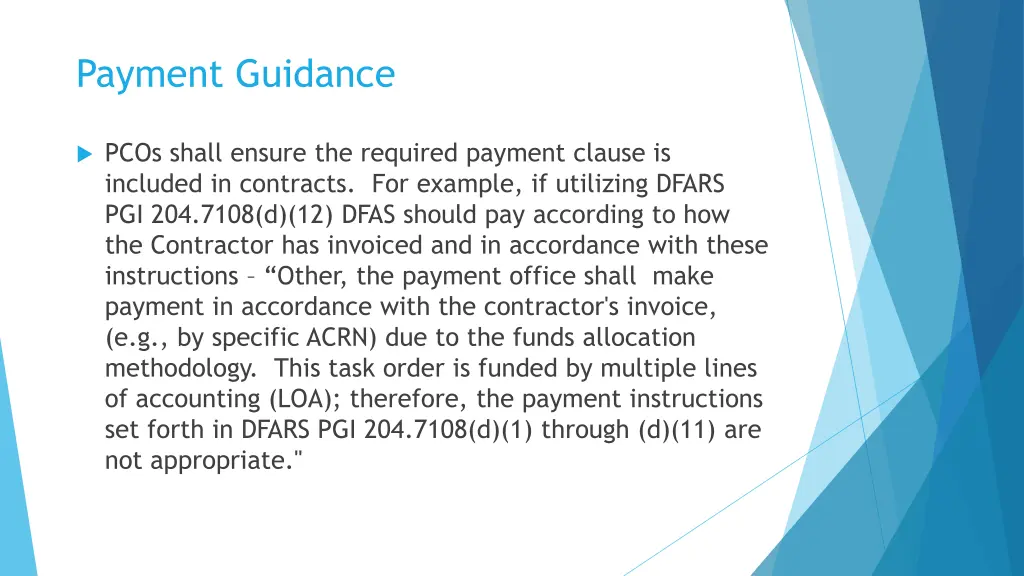 Payment Guidance

PCOs shall ensure the required payment clause is included in contracts. For example, if utilizing DFARS PGI 204.7108(d)(12) DFAS should pay according to how the Contractor has invoiced and in accordance with these instructions – “Other, the payment office shall make payment in accordance with the contractor's invoice, (e.g., by specific ACRN) due to the funds allocation methodology. This task order is funded by multiple lines of accounting (LOA); therefore, the payment instructions set forth in DFARS PGI 204.7108(d)(1) through (d)(11) are not appropriate."